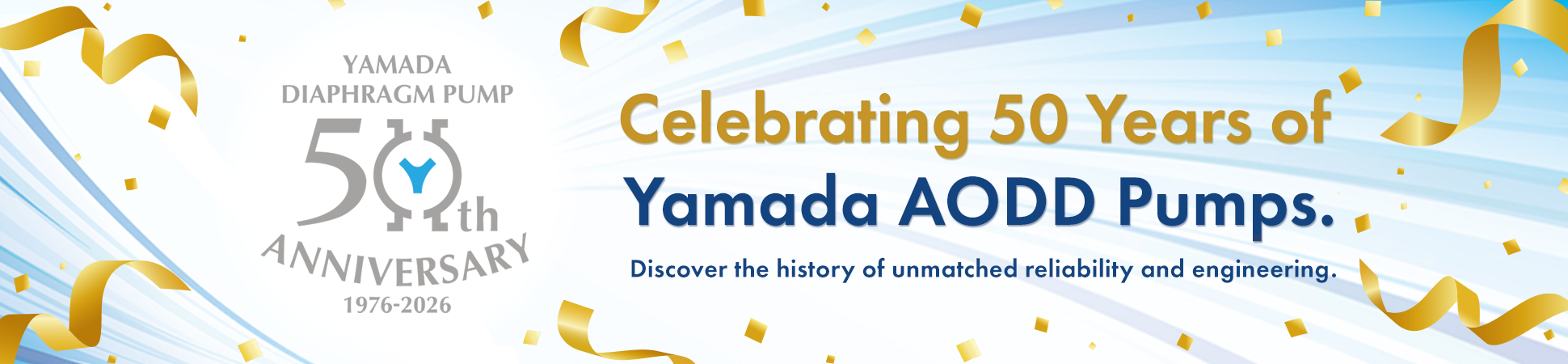 YAMADA
DIAPHRAGM PUMP
50th
ANNIVERSARY
1976-2026

Celebrating 50 Years of
Yamada AODD Pumps.

Discover the history of unmatched reliability and engineering.